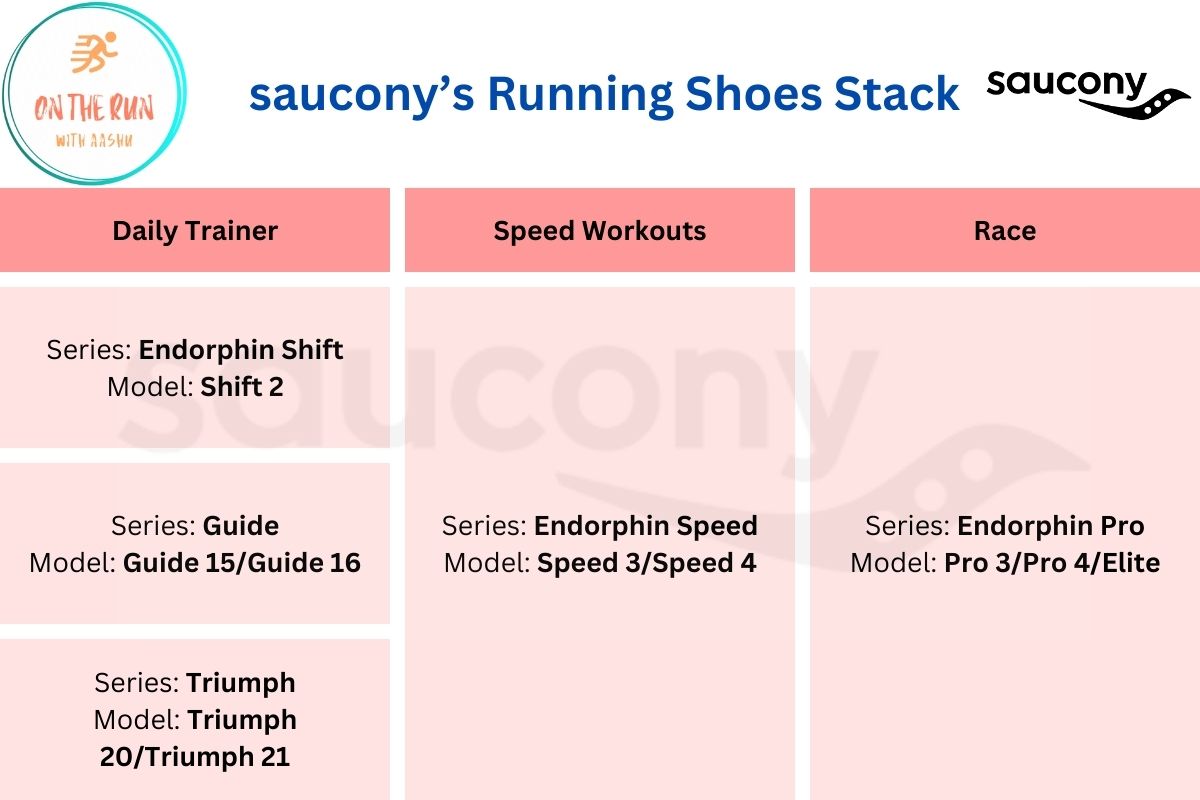 ON THE RUN
WITH AASHU

saucony's Running Shoes Stack

saucony

| Daily Trainer | Speed Workouts | Race |
|---|---|---|
| Series: **Endorphin Shift** Model: **Shift 2** | Series: **Endorphin Speed** Model: **Speed 3/Speed 4** | Series: **Endorphin Pro** Model: **Pro 3/Pro 4/Elite** |
| Series: **Guide** Model: **Guide 15/Guide 16** | | |
| Series: **Triumph** Model: **Triumph 20/Triumph 21** | | |

saucony